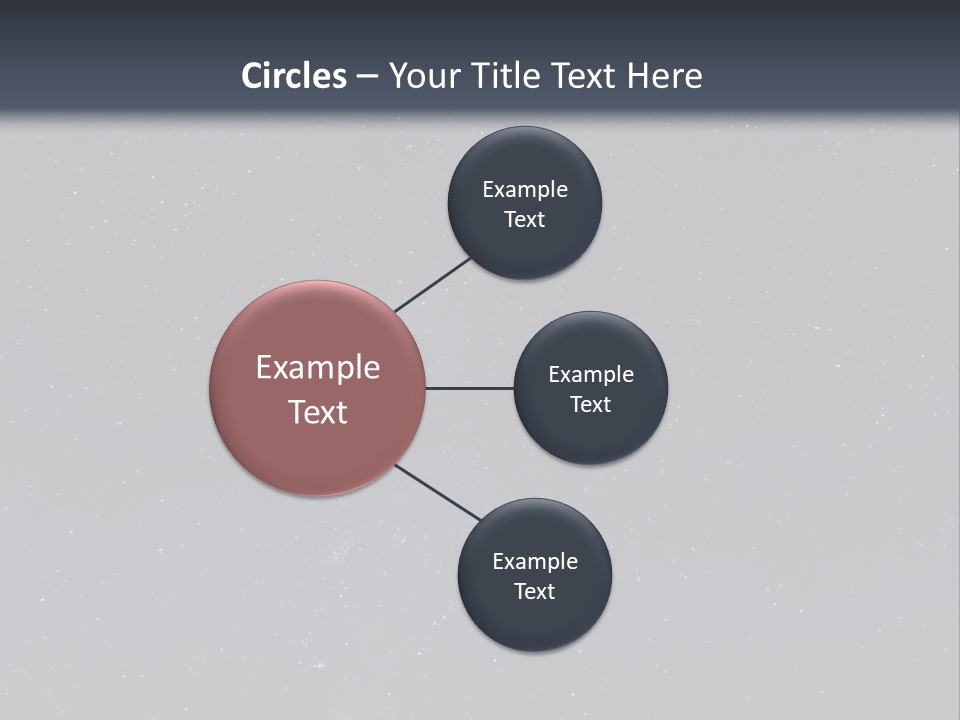 Circles – Your Title Text Here

Example Text

Example Text

Example Text

Example Text